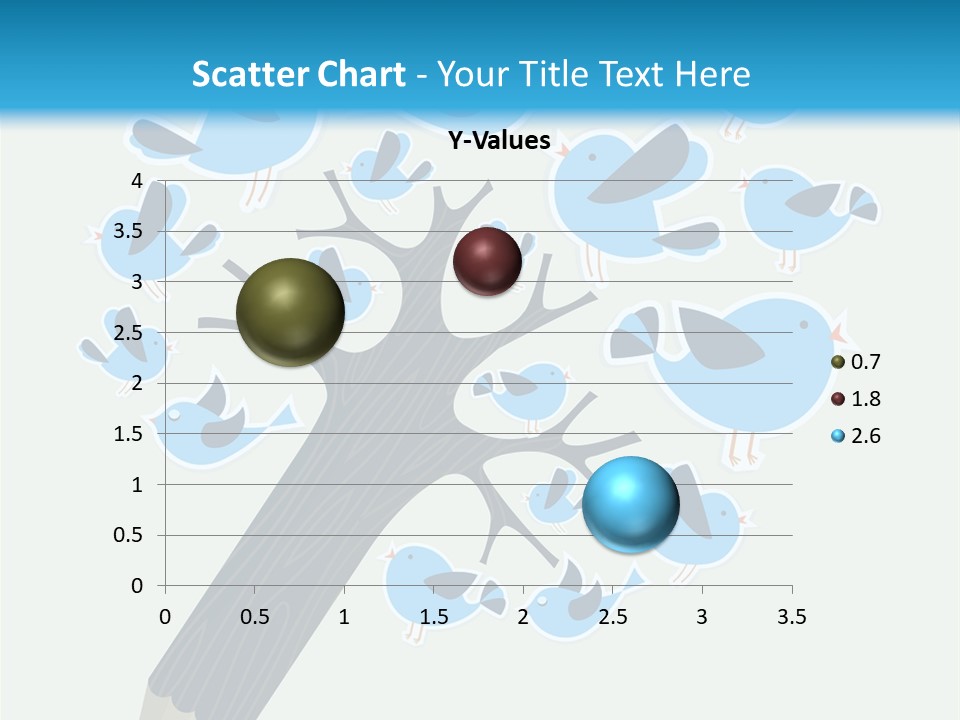 Scatter Chart - Your Title Text Here

Y-Values

4
3.5
3
2.5
2
1.5
1
0.5
0

0 0.5 1 1.5 2 2.5 3 3.5

0.7
1.8
2.6